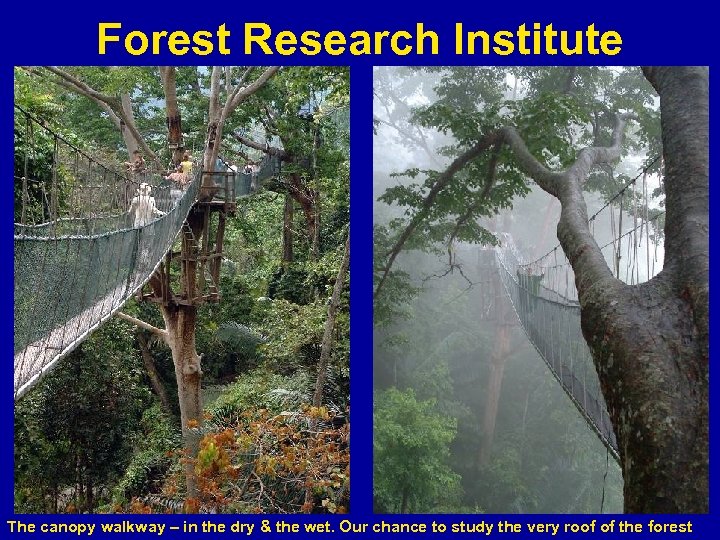 Forest Research Institute

The canopy walkway – in the dry & the wet. Our chance to study the very roof of the forest